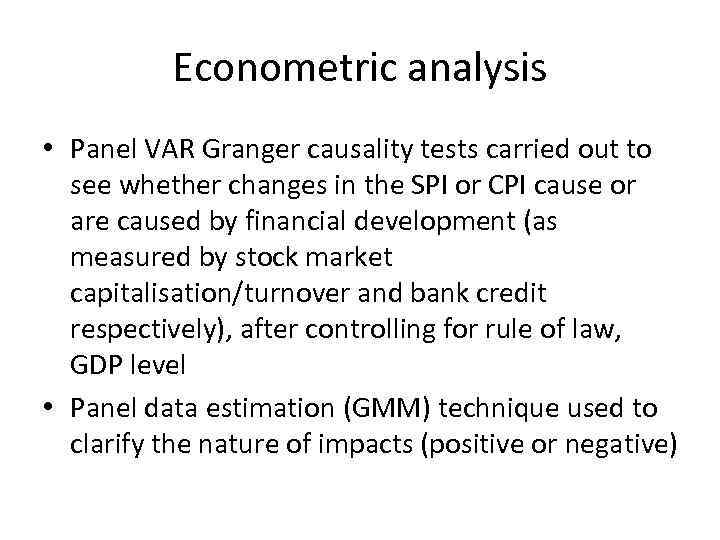 Econometric analysis

• Panel VAR Granger causality tests carried out to see whether changes in the SPI or CPI cause or are caused by financial development (as measured by stock market capitalisation/turnover and bank credit respectively), after controlling for rule of law, GDP level

• Panel data estimation (GMM) technique used to clarify the nature of impacts (positive or negative)